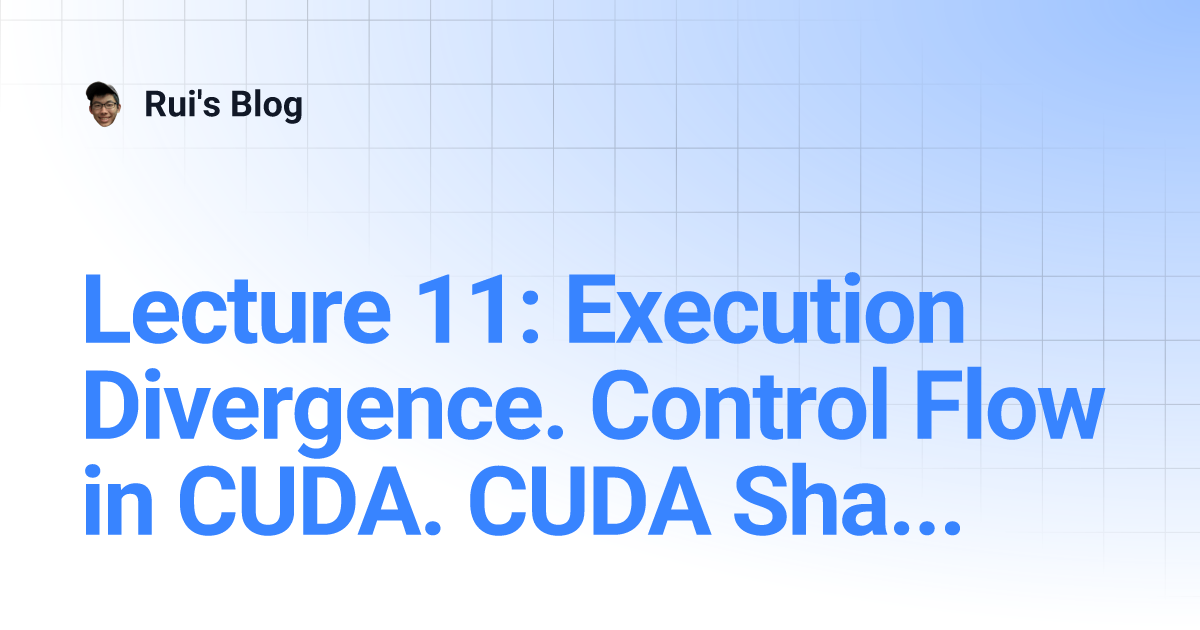 Rui's Blog

Lecture 11: Execution Divergence. Control Flow in CUDA. CUDA Sha...